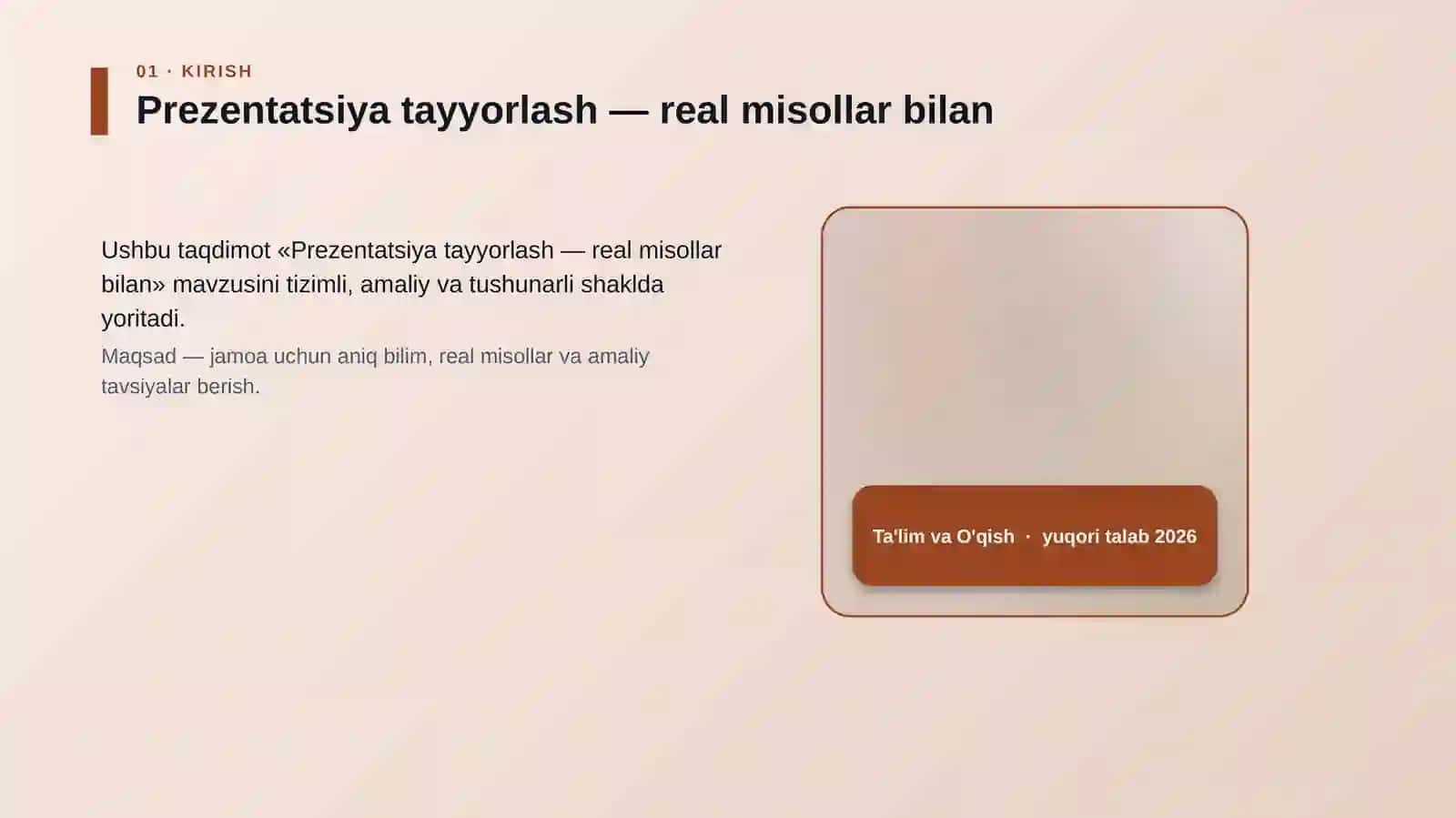 01 · KIRISH

Prezentatsiya tayyorlash — real misollar bilan

Ushbu taqdimot «Prezentatsiya tayyorlash — real misollar bilan» mavzusini tizimli, amaliy va tushunarli shaklda yoritadi.

Maqsad — jamoa uchun aniq bilim, real misollar va amaliy tavsiyalar berish.

Ta'lim va O'qish · yuqori talab 2026